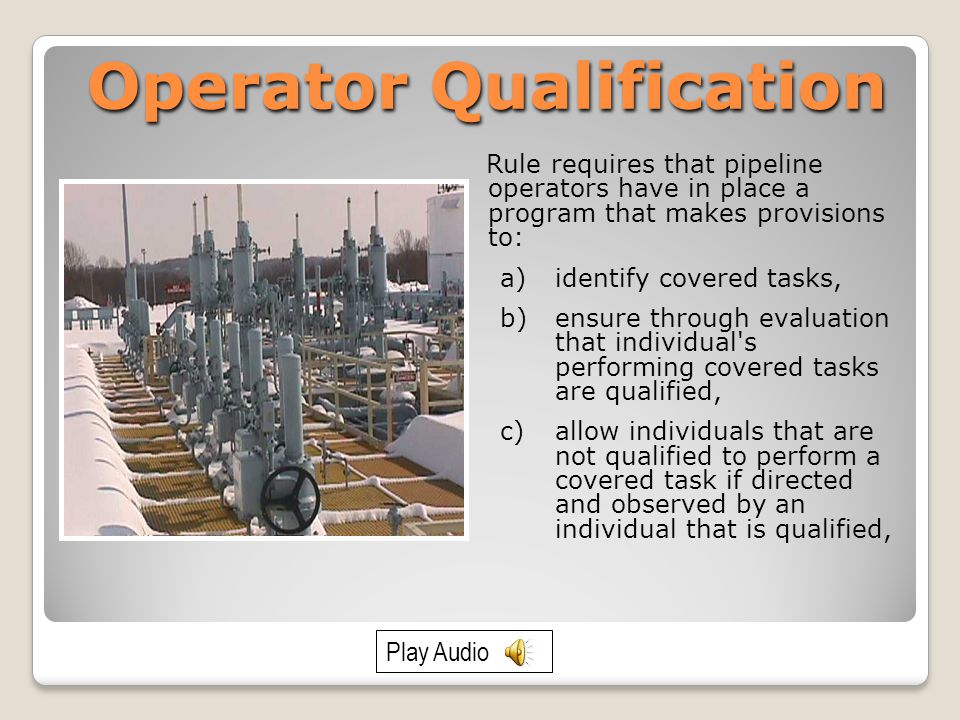 Operator Qualification

Rule requires that pipeline operators have in place a program that makes provisions to:

a) identify covered tasks,

b) ensure through evaluation that individual's performing covered tasks are qualified,

c) allow individuals that are not qualified to perform a covered task if directed and observed by an individual that is qualified,

Play Audio